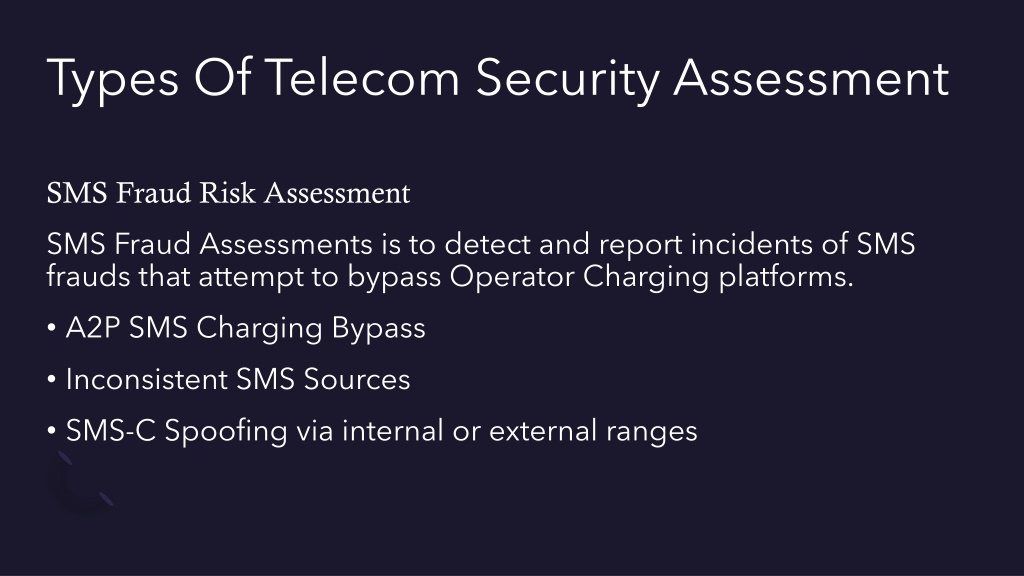 Types Of Telecom Security Assessment

SMS Fraud Risk Assessment

SMS Fraud Assessments is to detect and report incidents of SMS frauds that attempt to bypass Operator Charging platforms.

• A2P SMS Charging Bypass

• Inconsistent SMS Sources

• SMS-C Spoofing via internal or external ranges